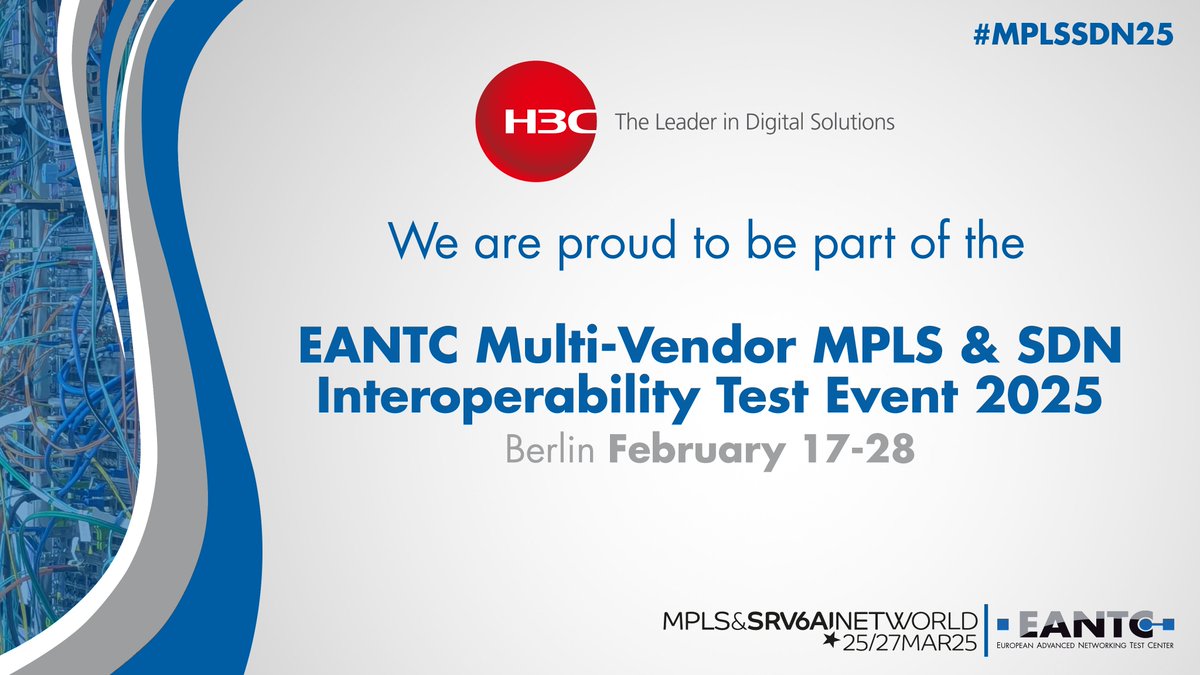 #MPLSSDN25

H3C The Leader in Digital Solutions

We are proud to be part of the

EANTC Multi-Vendor MPLS & SDN Interoperability Test Event 2025

Berlin February 17-28

MPLS&SRV6AINETWORLD 25/27MAR25

EANTC EUROPEAN ADVANCED NETWORKING TEST CENTER